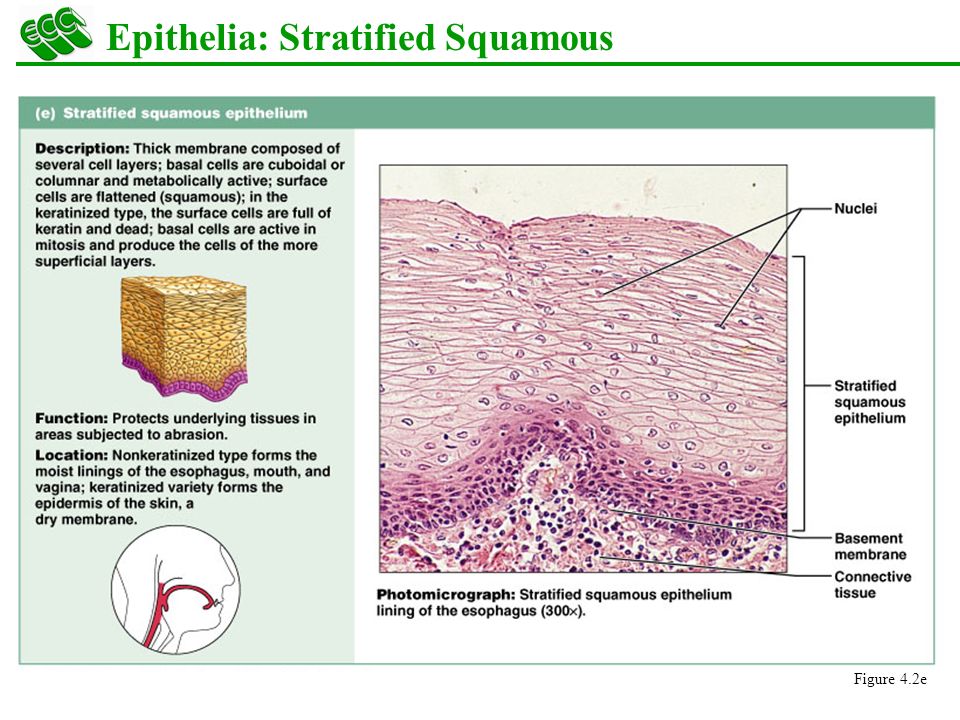 ECC

Epithelia: Stratified Squamous

(e) Stratified squamous epithelium

Description: Thick membrane composed of several cell layers; basal cells are cuboidal or columnar and metabolically active; surface cells are flattened (squamous); in the keratinized type, the surface cells are full of keratin and dead; basal cells are active in mitosis and produce the cells of the more superficial layers.

Function: Protects underlying tissues in areas subjected to abrasion.

Location: Nonkeratinized type forms the moist linings of the esophagus, mouth, and vagina; keratinized variety forms the epidermis of the skin, a dry membrane.

Nuclei

Stratified squamous epithelium

Basement membrane

Connective tissue

Photomicrograph: Stratified squamous epithelium lining of the esophagus (300×).

Figure 4.2e